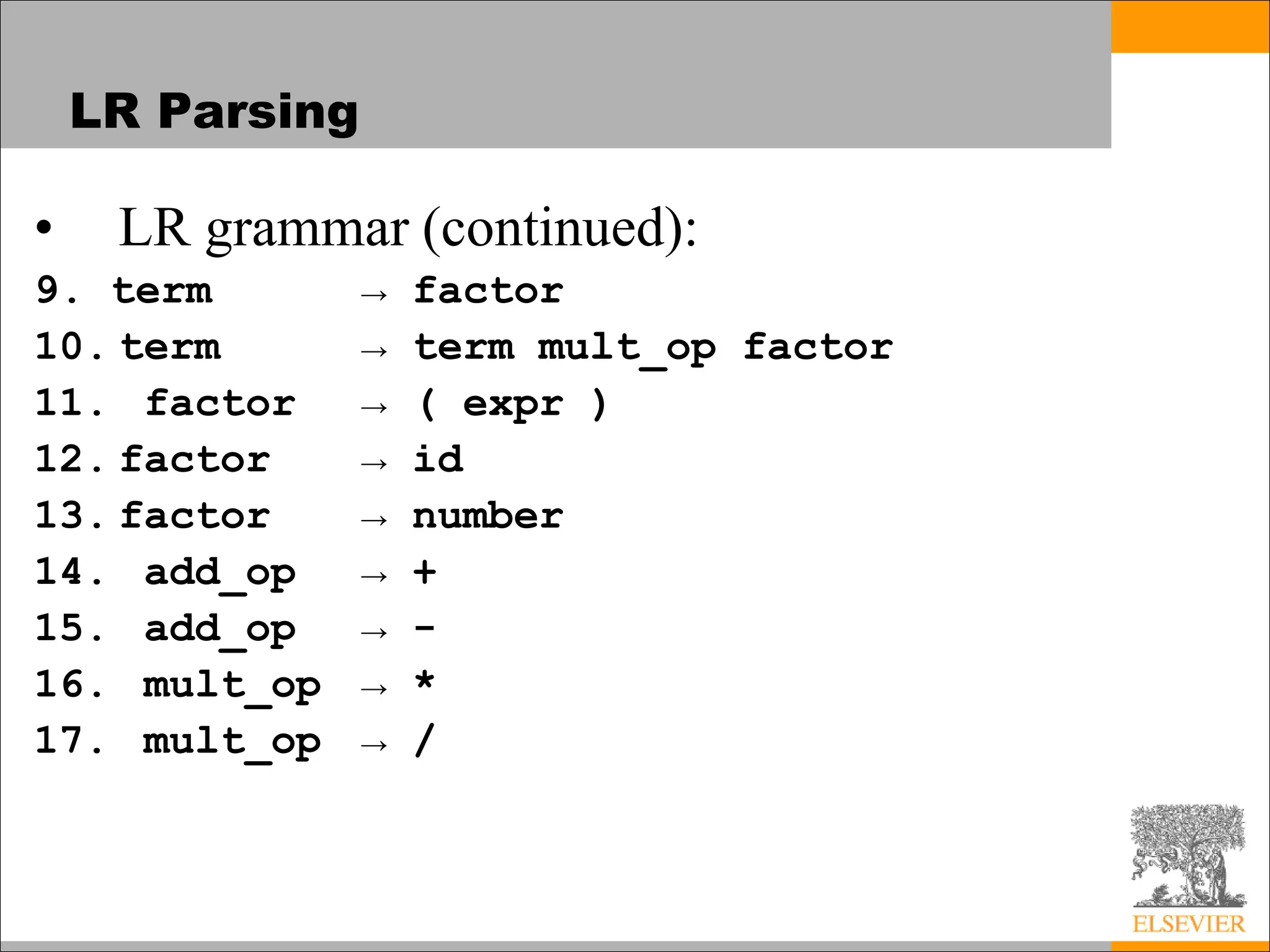 LR Parsing

• LR grammar (continued):

9. term → factor
10. term → term mult_op factor
11. factor → ( expr )
12. factor → id
13. factor → number
14. add_op → +
15. add_op → -
16. mult_op → *
17. mult_op → /

ELSEVIER